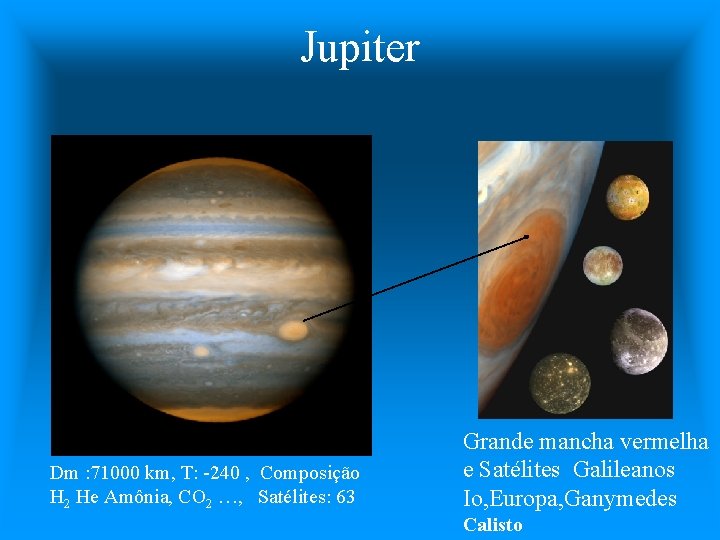 Jupiter

Dm :71000 km, T: -240 , Composição $H_2$ He Amônia, $CO_2$ …, Satélites: 63

Grande mancha vermelha e Satélites Galileanos Io,Europa,Ganymedes Calisto